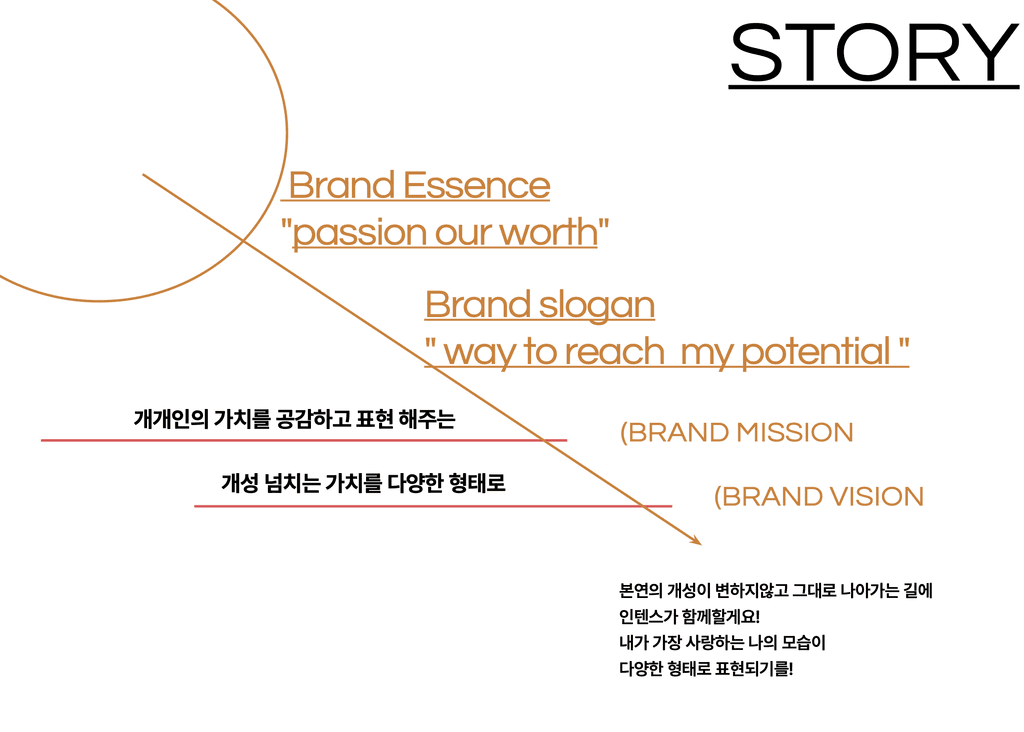 STORY

Brand Essence
"passion our worth"

Brand slogan
" way to reach my potential "

개개인의 가치를 공감하고 표현 해주는

(BRAND MISSION

개성 넘치는 가치를 다양한 형태로

(BRAND VISION

본연의 개성이 변하지않고 그대로 나아가는 길에
인텐스가 함께할게요!
내가 가장 사랑하는 나의 모습이
다양한 형태로 표현되기를!